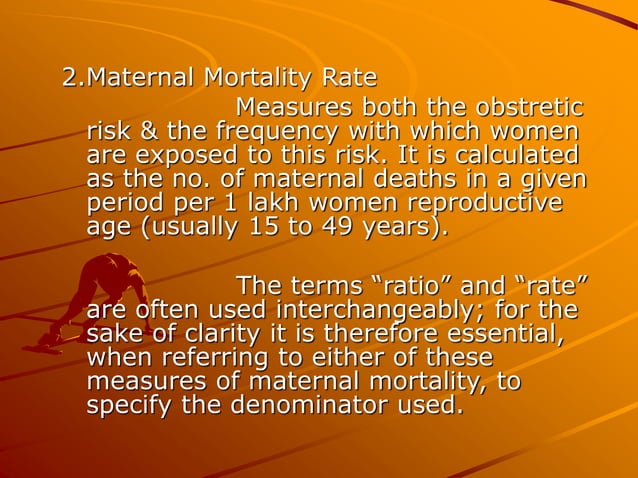 2.Maternal Mortality Rate

Measures both the obstretic risk & the frequency with which women are exposed to this risk. It is calculated as the no. of maternal deaths in a given period per 1 lakh women reproductive age (usually 15 to 49 years).

The terms “ratio” and “rate” are often used interchangeably; for the sake of clarity it is therefore essential, when referring to either of these measures of maternal mortality, to specify the denominator used.